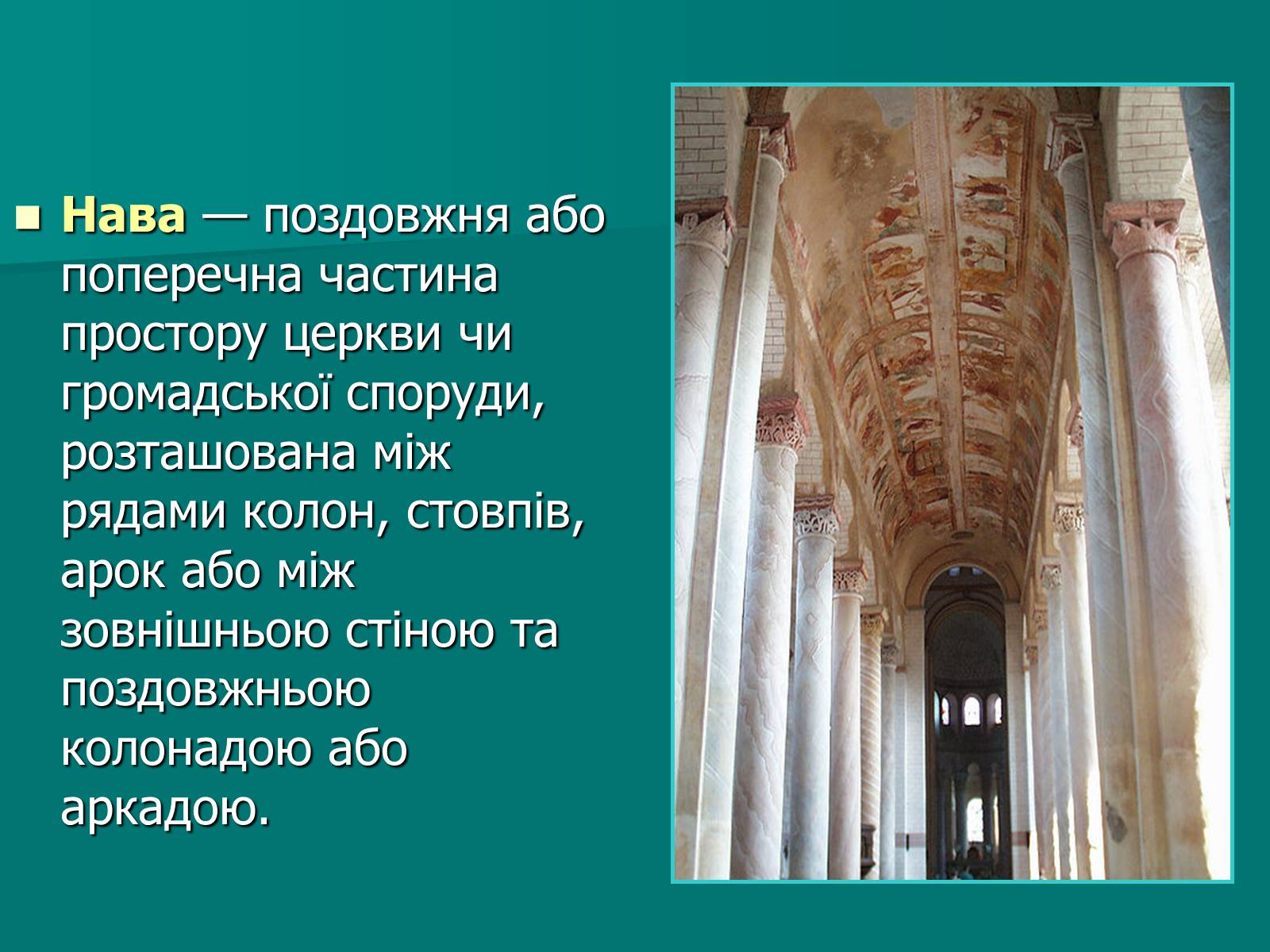 Нава — поздовжня або поперечна частина простору церкви чи громадської споруди, розташована між рядами колон, стовпів, арок або між зовнішньою стіною та поздовжньою колонадою або аркадою.